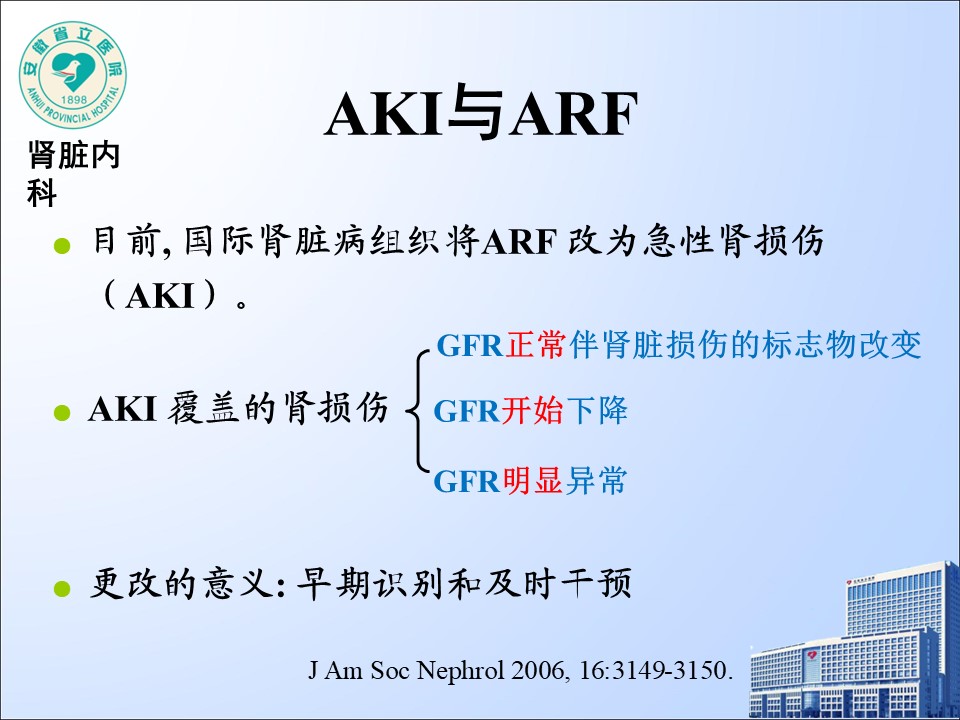 安徽省立医院
1898
ANHUI PROVINCIAL HOSPITAL

肾脏内科

AKI与ARF

目前, 国际肾脏病组织将ARF 改为急性肾损伤（AKI）。

AKI 覆盖的肾损伤

GFR正常伴肾脏损伤的标志物改变

GFR开始下降

GFR明显异常

更改的意义: 早期识别和及时干预

J Am Soc Nephrol 2006, 16:3149-3150.